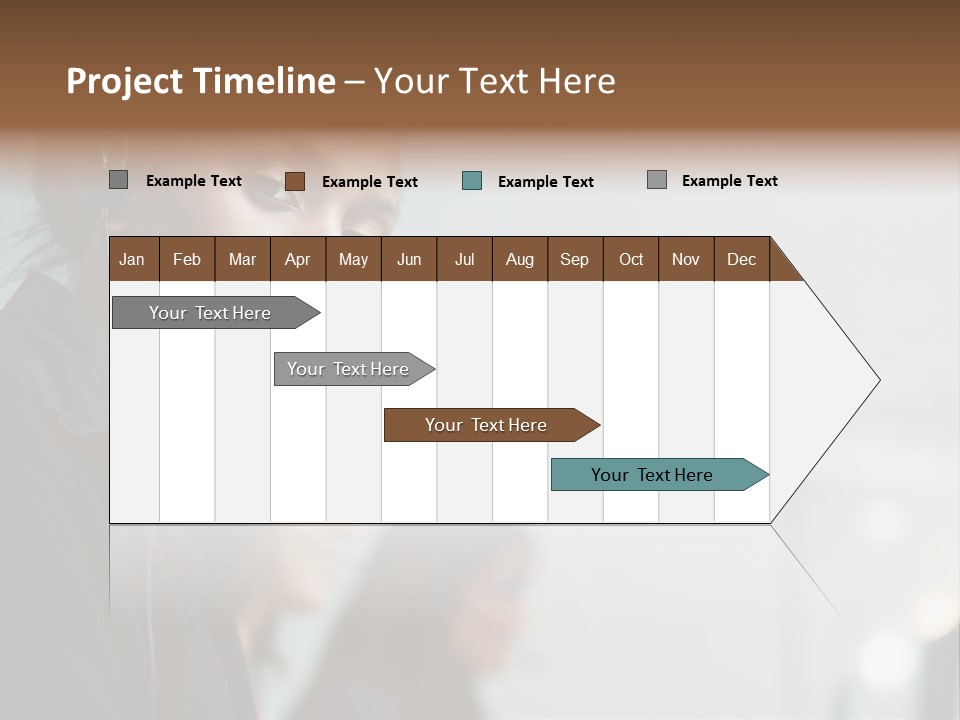 Project Timeline – Your Text Here

Example Text Example Text Example Text Example Text

| Jan | Feb | Mar | Apr | May | Jun | Jul | Aug | Sep | Oct | Nov | Dec |
|---|---|---|---|---|---|---|---|---|---|---|---|

Your Text Here

Your Text Here

Your Text Here

Your Text Here